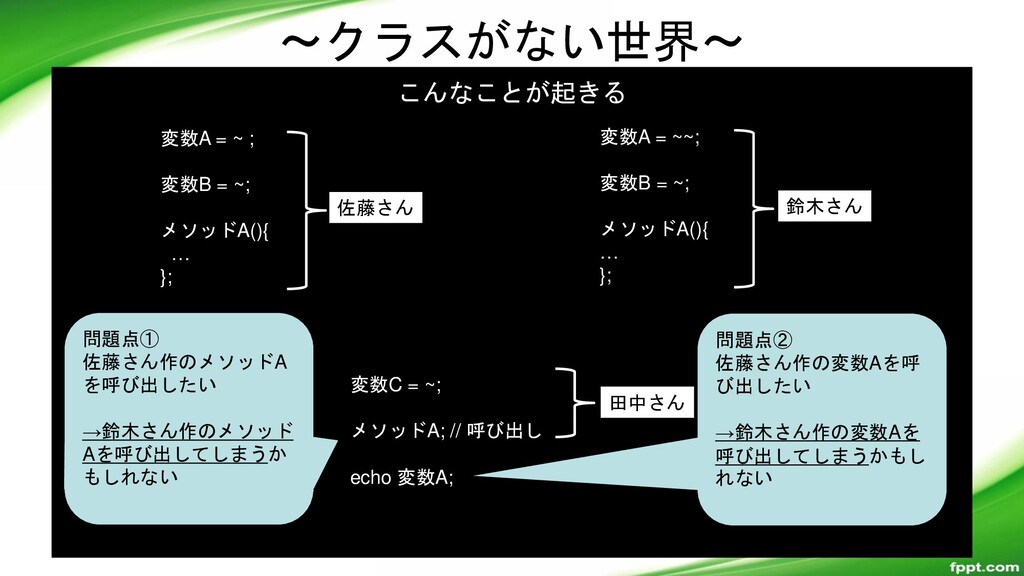 ～クラスがない世界～

こんなことが起きる

変数A = ~ ;

変数B = ~;

メソッドA(){
…
};

佐藤さん

変数A = ~~;

変数B = ~;

メソッドA(){
…
};

鈴木さん

問題点①
佐藤さん作のメソッドAを呼び出したい

→鈴木さん作のメソッドAを呼び出してしまうかもしれない

変数C = ~;

メソッドA; // 呼び出し

echo 変数A;

田中さん

問題点②
佐藤さん作の変数Aを呼び出したい

→鈴木さん作の変数Aを呼び出してしまうかもしれない

fppt.com